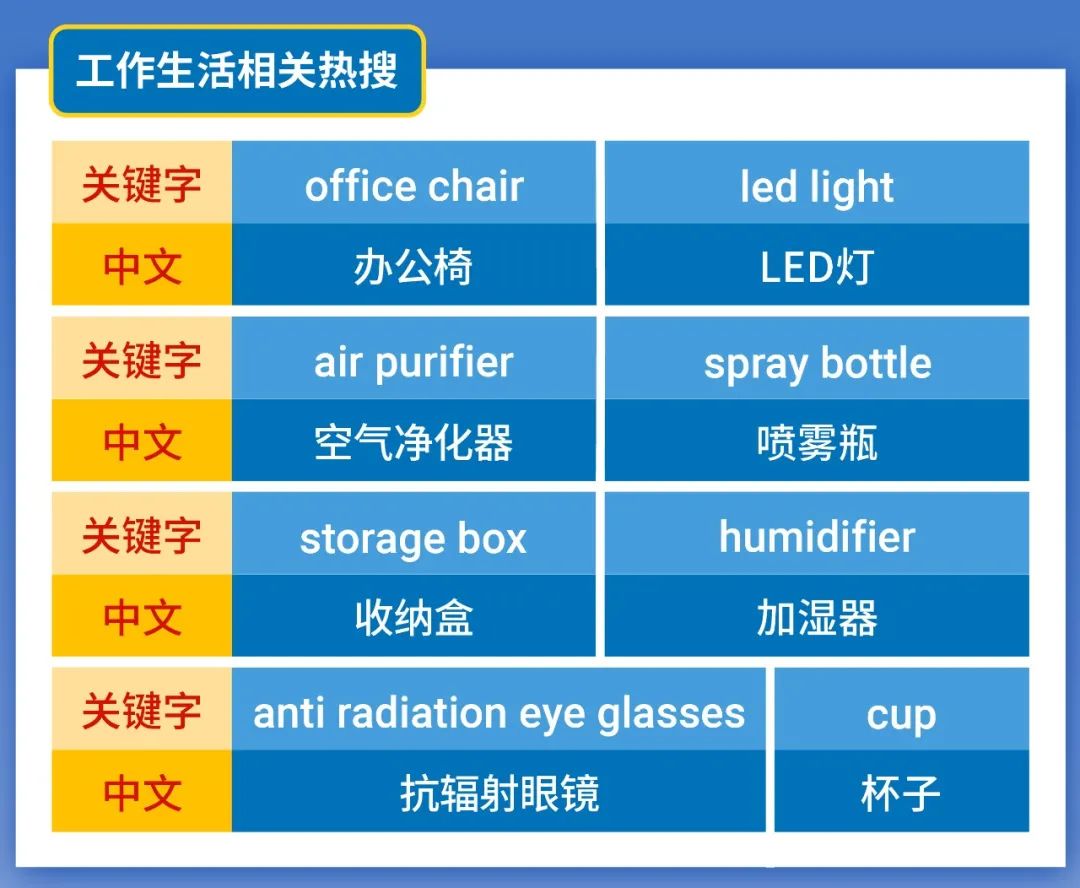 工作生活相关热搜

| 关键字 | office chair | led light |
|---|---|---|
| 中文 | 办公椅 | LED灯 |
| 关键字 | air purifier | spray bottle |
| 中文 | 空气净化器 | 喷雾瓶 |
| 关键字 | storage box | humidifier |
| 中文 | 收纳盒 | 加湿器 |
| 关键字 | anti radiation eye glasses | cup |
| 中文 | 抗辐射眼镜 | 杯子 |